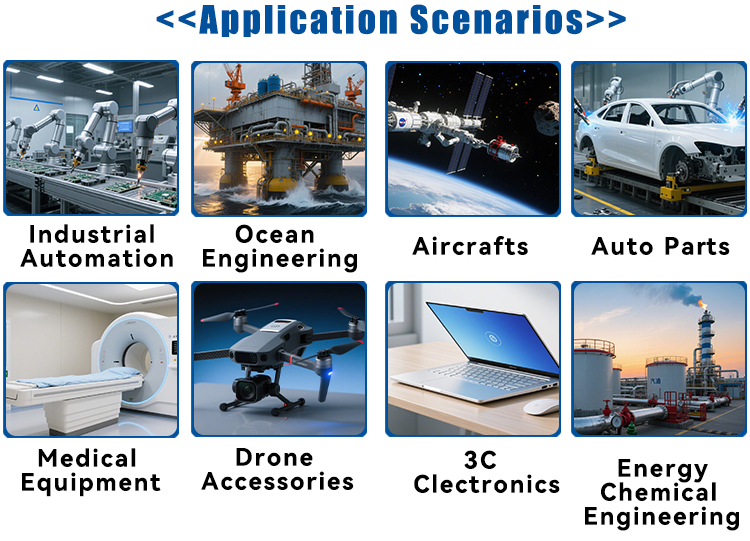 <<Application Scenarios>>

Industrial Automation

Ocean Engineering

Aircrafts

Auto Parts

Medical Equipment

Drone Accessories

3C Clectronics

Energy Chemical Engineering